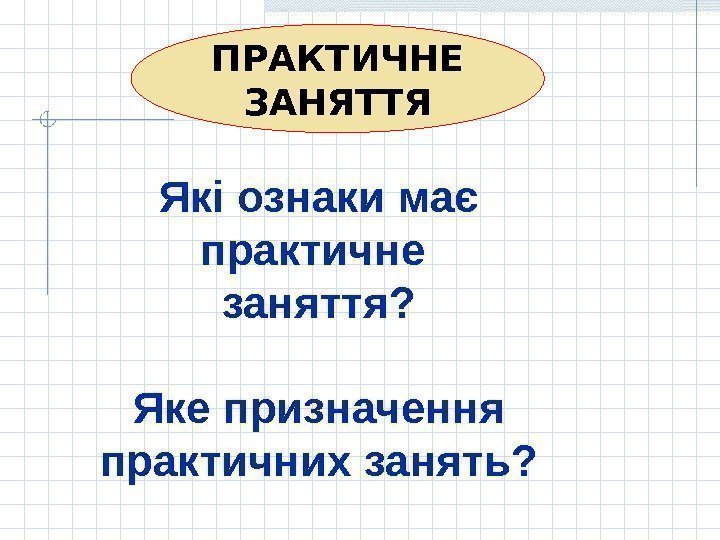 ПРАКТИЧНЕ ЗАНЯТТЯ

Які ознаки має практичне заняття?

Яке призначення практичних занять?